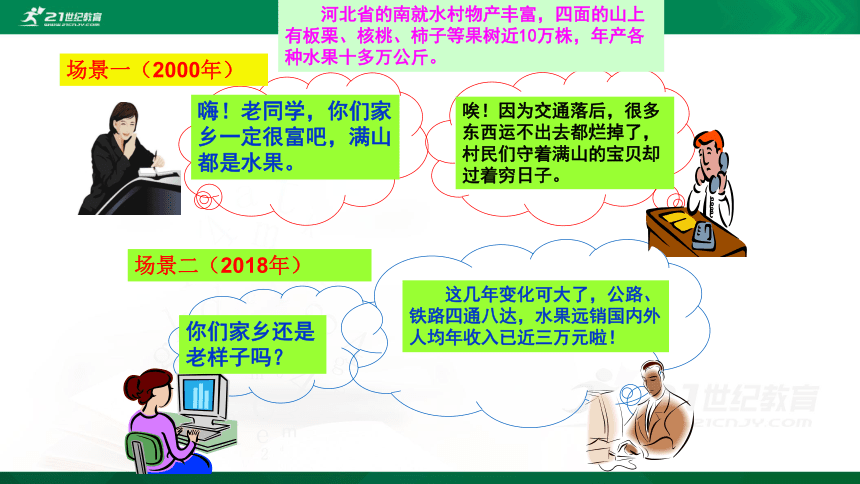 21世纪教育
www.21cnjy.com

河北省的南就水村物产丰富，四面的山上有板栗、核桃、柿子等果树近10万株，年产各种水果十多万公斤。

场景一（2000年）

嗨！老同学，你们家乡一定很富吧，满山都是水果。

唉！因为交通落后，很多东西运不出去都烂掉了，村民们守着满山的宝贝却过着穷日子。

场景二（2018年）

你们家乡还是老样子吗？

这几年变化可大了，公路、铁路四通八达，水果远销国内外人均年收入已近三万元啦！

21世纪教育
www.21cnjy.com